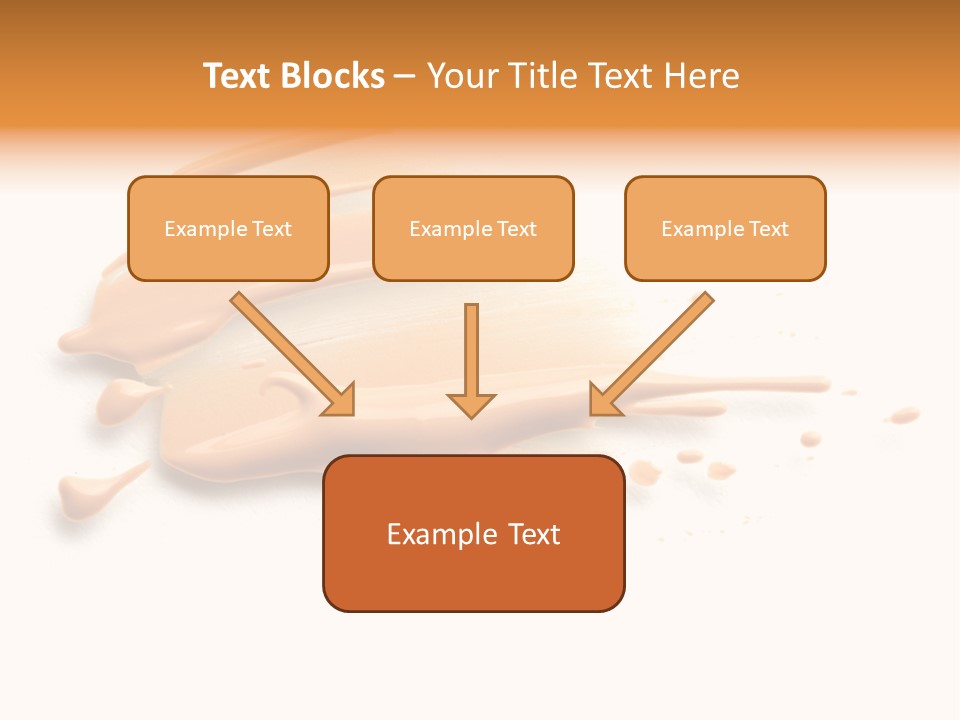 Text Blocks – Your Title Text Here

Example Text

Example Text

Example Text

Example Text